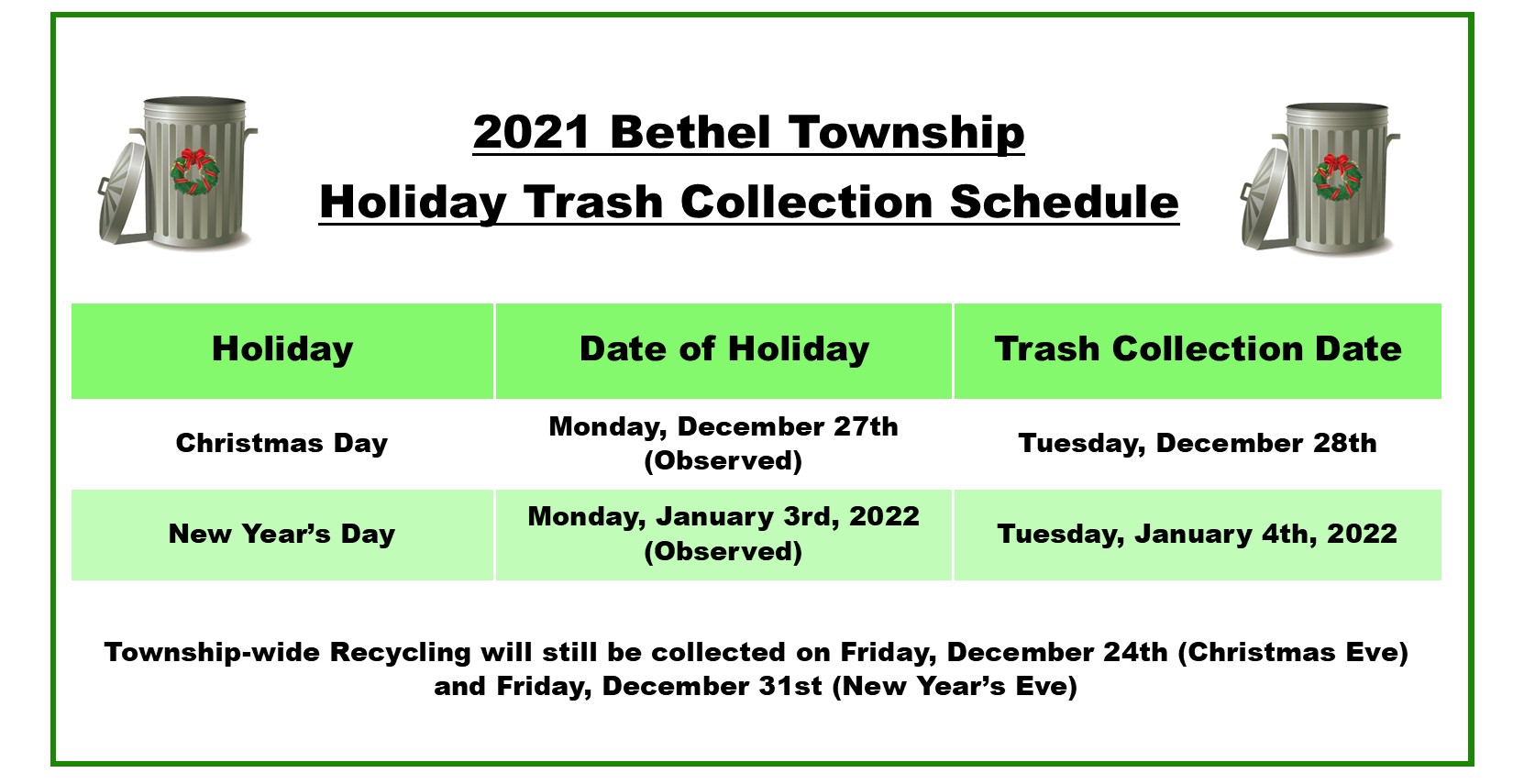 2021 Bethel Township
Holiday Trash Collection Schedule

| Holiday | Date of Holiday | Trash Collection Date |
|---|---|---|
| Christmas Day | Monday, December 27th (Observed) | Tuesday, December 28th |
| New Year's Day | Monday, January 3rd, 2022 (Observed) | Tuesday, January 4th, 2022 |

Township-wide Recycling will still be collected on Friday, December 24th (Christmas Eve) and Friday, December 31st (New Year's Eve)